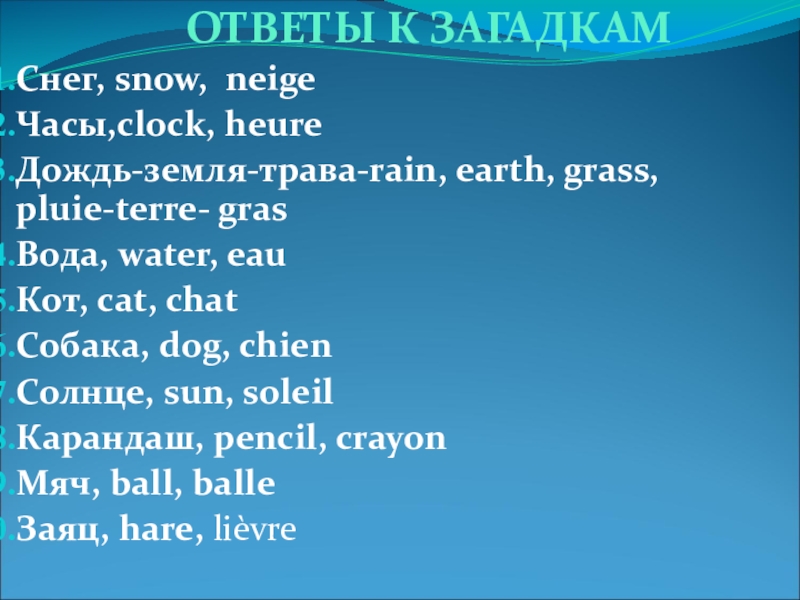 ОТВЕТЫ К ЗАГАДКАМ

1. Снег, snow, neige
2. Часы,clock, heure
3. Дождь-земля-трава-rain, earth, grass, pluie-terre- gras
4. Вода, water, eau
5. Кот, cat, chat
6. Собака, dog, chien
7. Солнце, sun, soleil
8. Карандаш, pencil, crayon
9. Мяч, ball, balle
10. Заяц, hare, lièvre